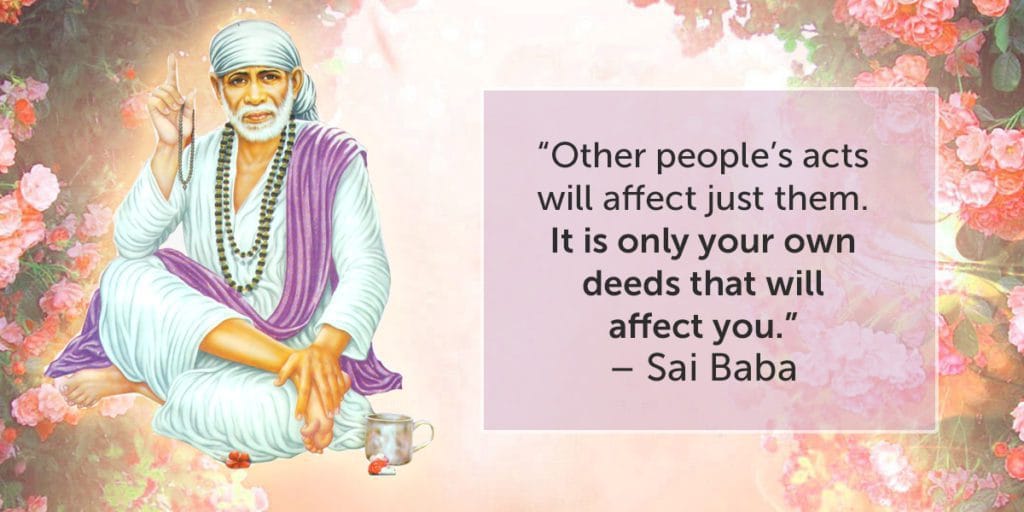 “Other people’s acts will affect just them. It is only your own deeds that will affect you.”
– Sai Baba